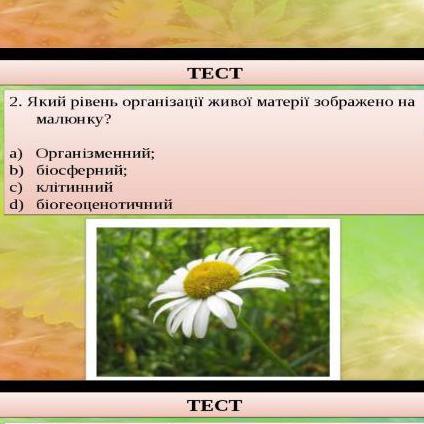 ТЕСТ

2. Який рівень організації живої матерії зображено на малюнку?

a) Організменний;
b) біосферний;
c) клітинний
d) біогеоценотичний

ТЕСТ